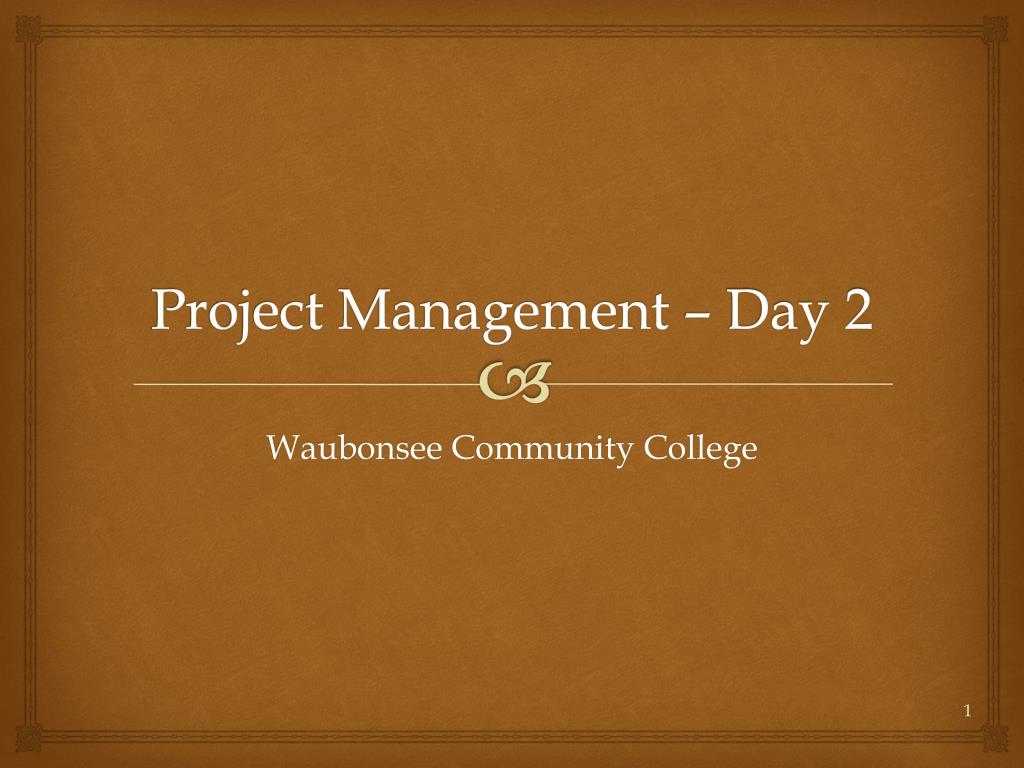 Project Management – Day 2

Waubonsee Community College

1